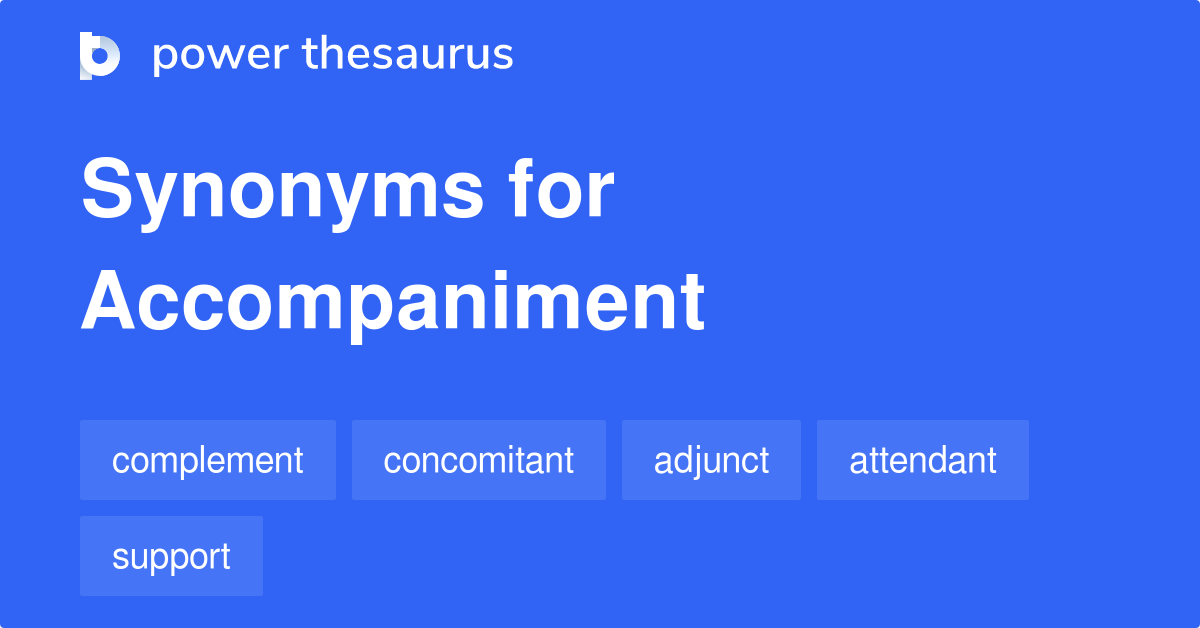 power thesaurus

Synonyms for Accompaniment

complement
concomitant
adjunct
attendant
support